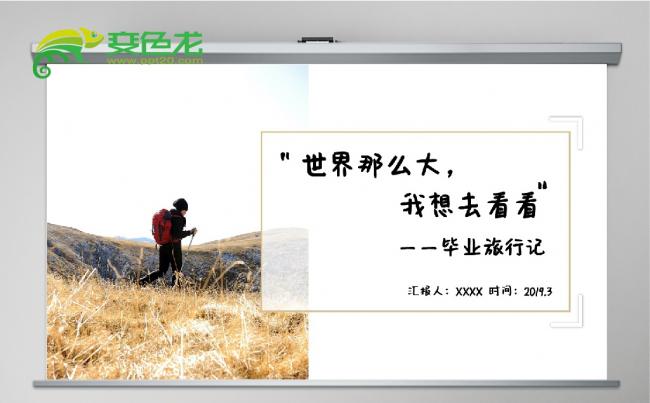 变色龙
www.ppt20.com

"世界那么大，
我想去看看"
——毕业旅行记

汇报人：XXXX 时间：2019.3